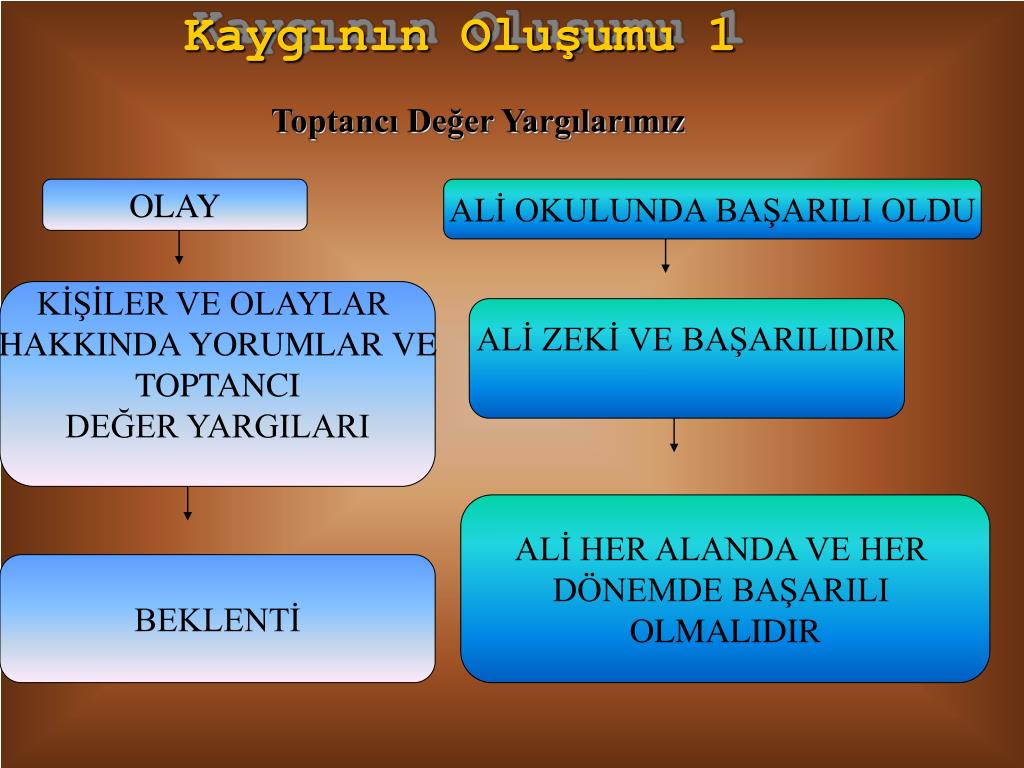 Kaygının Oluşumu 1

Toptancı Değer Yargılarımız

OLAY

KİŞİLER VE OLAYLAR HAKKINDA YORUMLAR VE TOPTANCI DEĞER YARGILARI

BEKLENTİ

ALİ OKULUNDA BAŞARILI OLDU

ALİ ZEKİ VE BAŞARILIDIR

ALİ HER ALANDA VE HER DÖNEMDE BAŞARILI OLMALIDIR